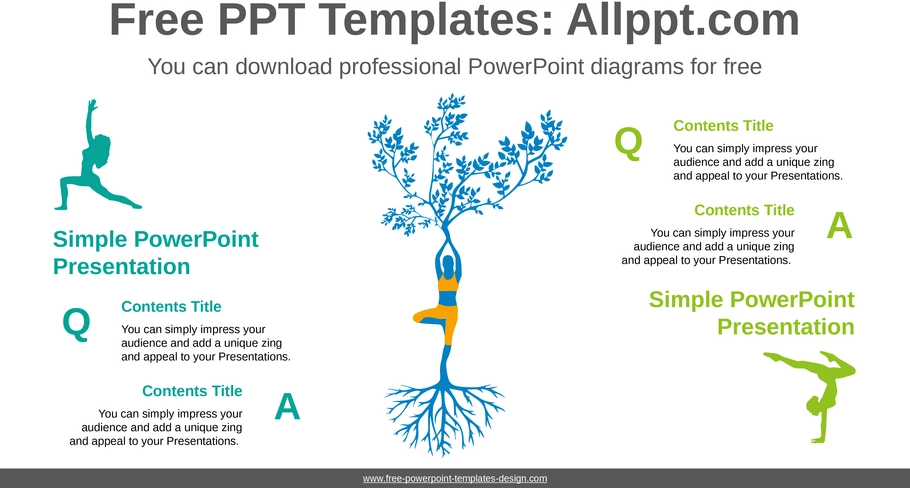 Free PPT Templates: Allppt.com

You can download professional PowerPoint diagrams for free

Simple PowerPoint Presentation

Q

Contents Title

You can simply impress your audience and add a unique zing and appeal to your Presentations.

Contents Title

You can simply impress your audience and add a unique zing and appeal to your Presentations.

A

Q

Contents Title

You can simply impress your audience and add a unique zing and appeal to your Presentations.

Contents Title

You can simply impress your audience and add a unique zing and appeal to your Presentations.

A

Simple PowerPoint Presentation

www.free-powerpoint-templates-design.com